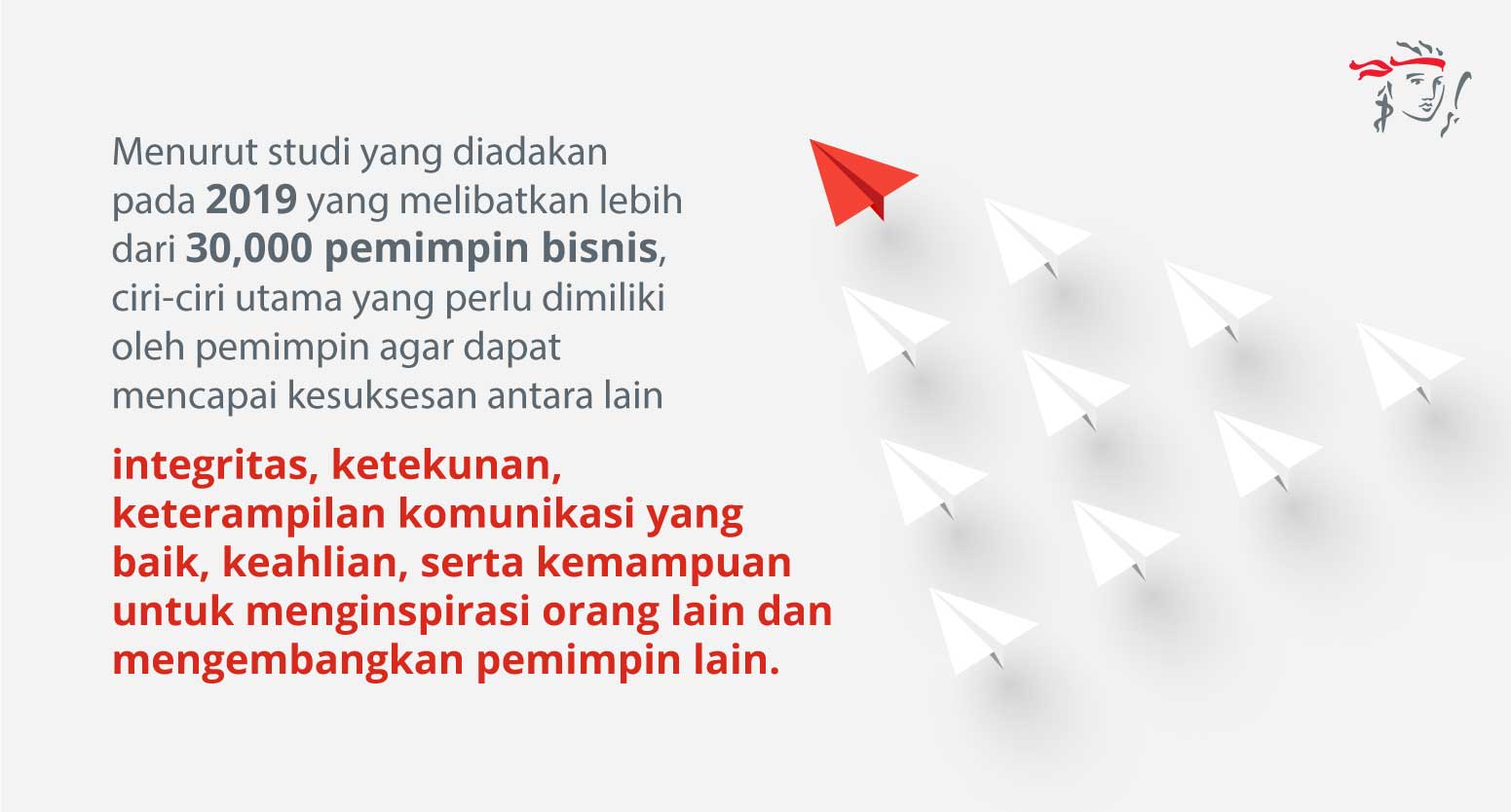 Menurut studi yang diadakan pada 2019 yang melibatkan lebih dari 30,000 pemimpin bisnis, ciri-ciri utama yang perlu dimiliki oleh pemimpin agar dapat mencapai kesuksesan antara lain

integritas, ketekunan, keterampilan komunikasi yang baik, keahlian, serta kemampuan untuk menginspirasi orang lain dan mengembangkan pemimpin lain.